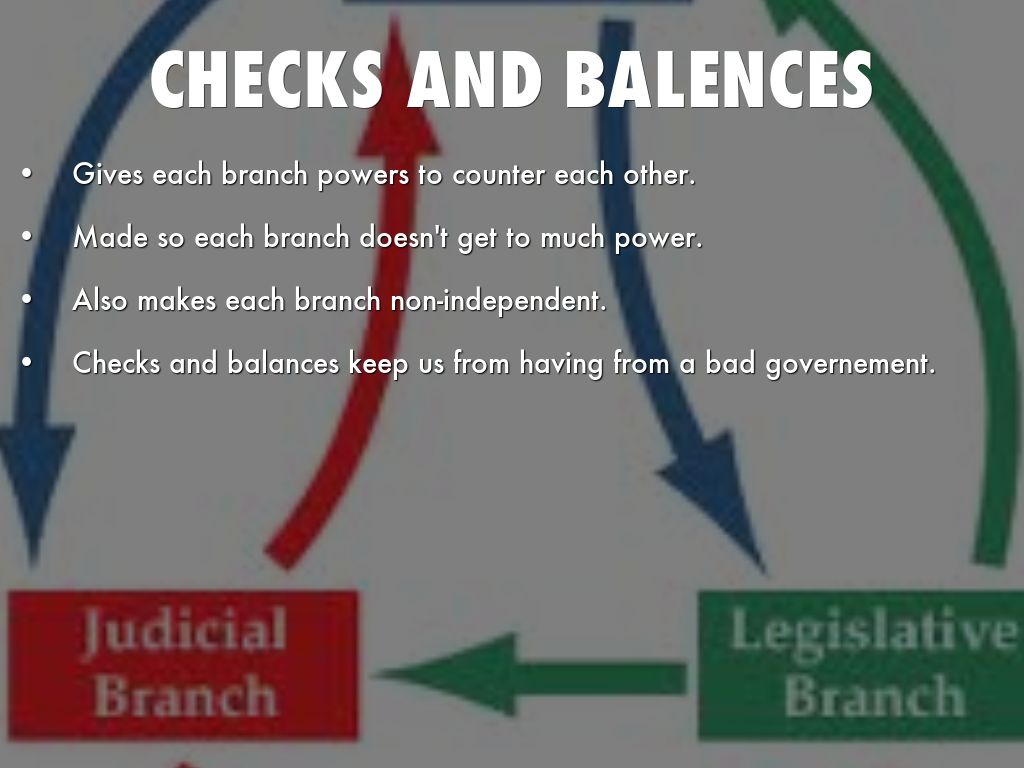 CHECKS AND BALENCES

• Gives each branch powers to counter each other.

• Made so each branch doesn't get to much power.

• Also makes each branch non-independent.

• Checks and balances keep us from having from a bad governement.

Judicial Branch

Legislative Branch